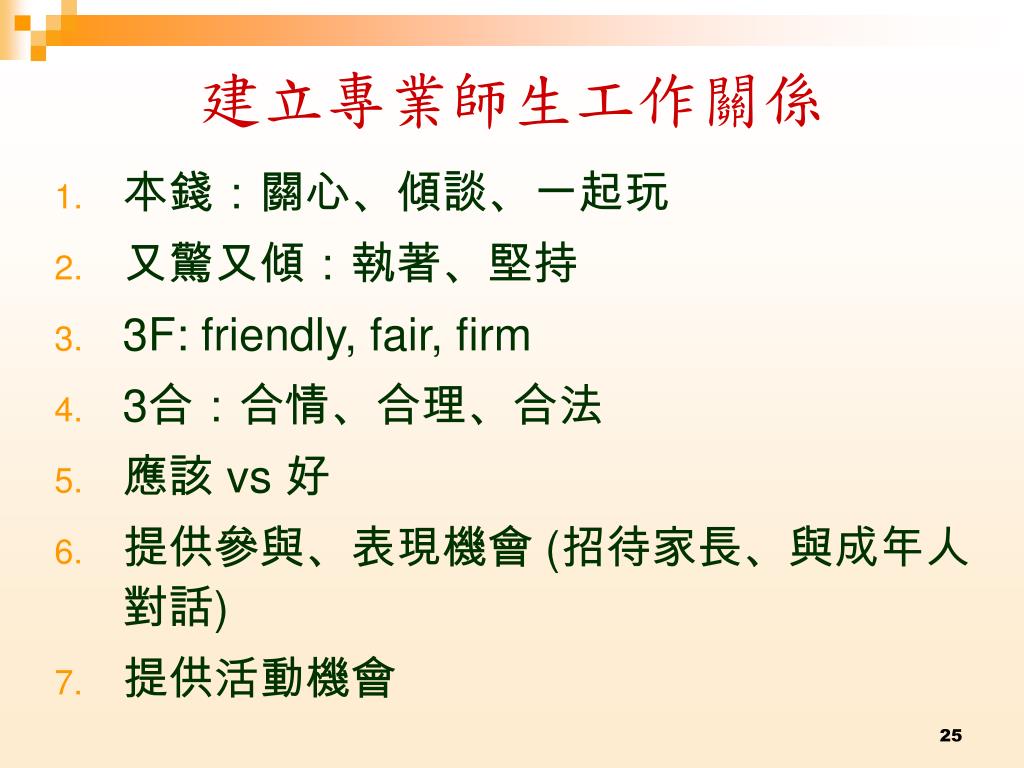 建立專業師生工作關係

1. 本錢：關心、傾談、一起玩
2. 又驚又傾：執著、堅持
3. 3F: friendly, fair, firm
4. 3合：合情、合理、合法
5. 應該 vs 好
6. 提供參與、表現機會 (招待家長、與成年人對話)
7. 提供活動機會

25